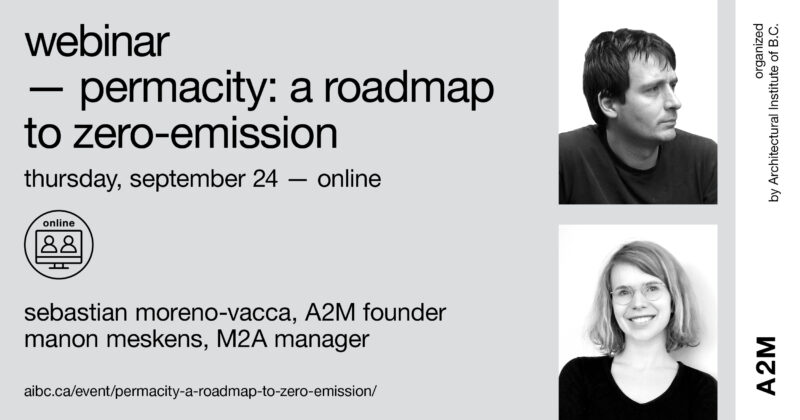 webinar
— permacity: a roadmap to zero-emission

thursday, september 24 — online

online

sebastian moreno-vacca, A2M founder
manon meskens, M2A manager

aibc.ca/event/permacity-a-roadmap-to-zero-emission/

organized
by Architectural Institute of B.C.

A2M